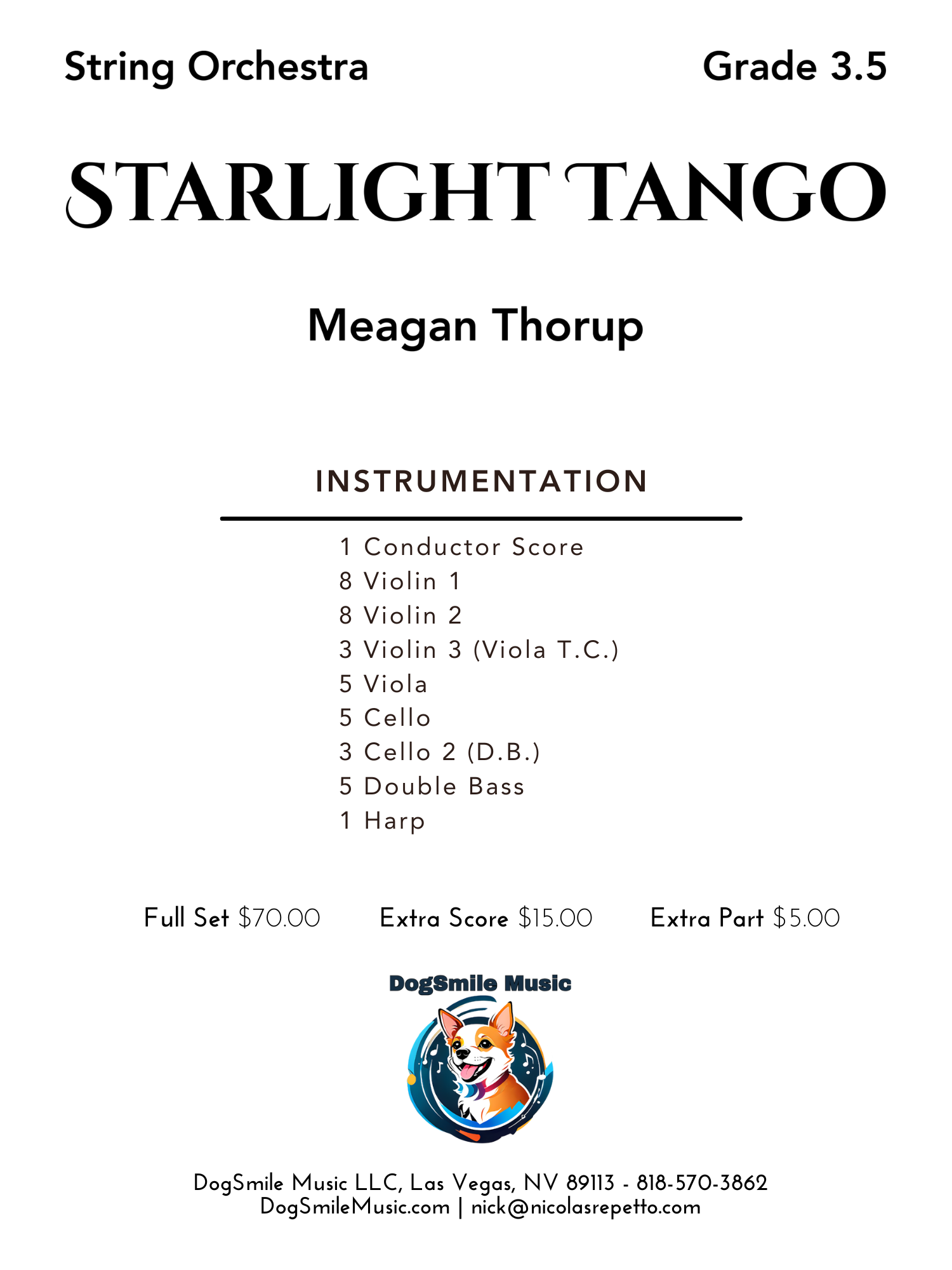 String Orchestra

Grade 3.5

STARLIGHT TANGO

Meagan Thorup

INSTRUMENTATION

1 Conductor Score
8 Violin 1
8 Violin 2
3 Violin 3 (Viola T.C.)
5 Viola
5 Cello
3 Cello 2 (D.B.)
5 Double Bass
1 Harp

Full Set \$70.00

Extra Score \$15.00

Extra Part \$5.00

DogSmile Music

DogSmile Music LLC, Las Vegas, NV 89113 - 818-570-3862
DogSmileMusic.com | nick@nicolasrepetto.com